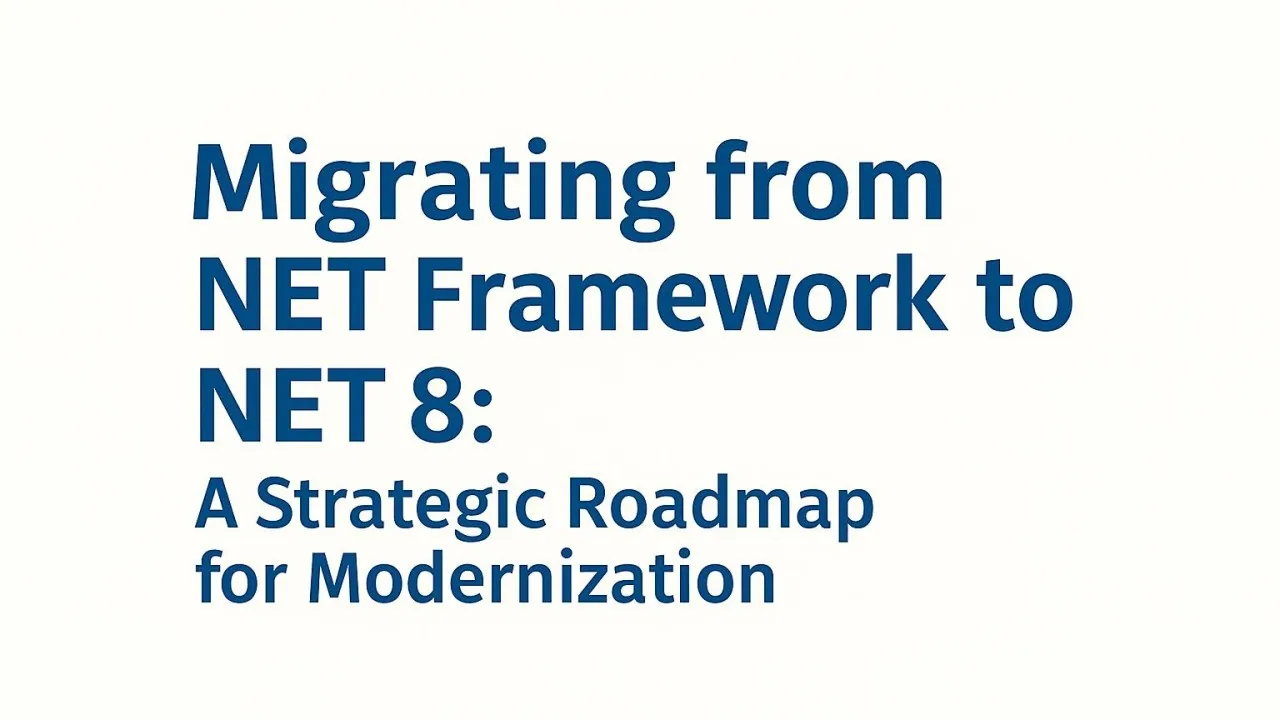 Migrating from NET Framework to NET 8:

A Strategic Roadmap for Modernization